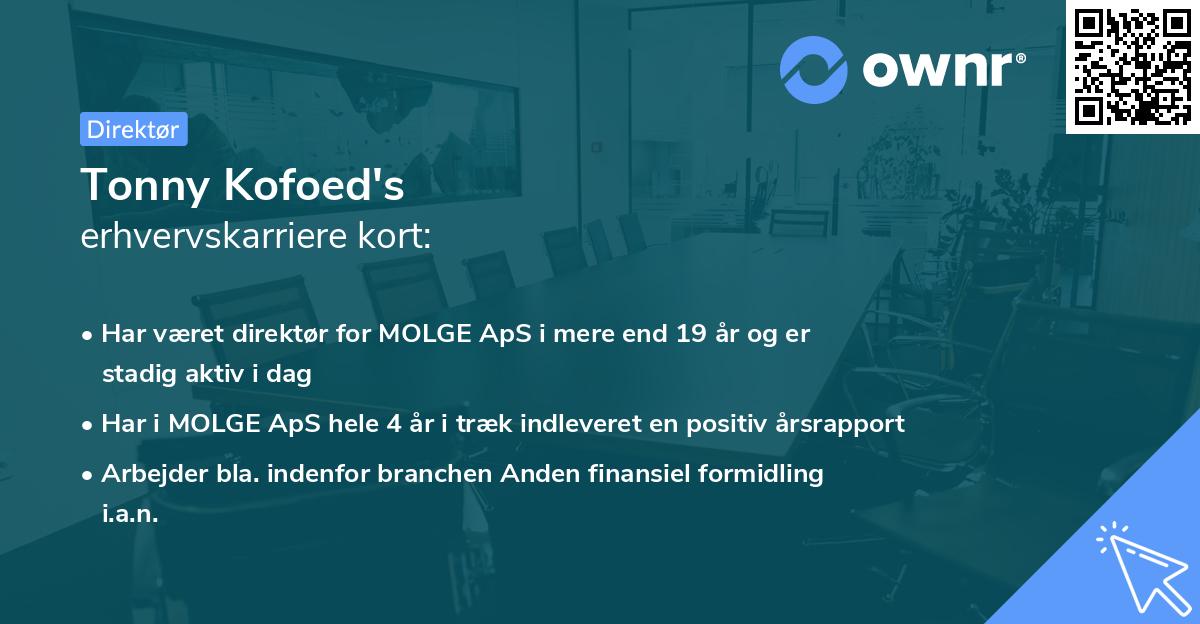 ownr®

Direktør

Tonny Kofoed's
erhvervskarriere kort:

• Har været direktør for MOLGE ApS i mere end 19 år og er stadig aktiv i dag
• Har i MOLGE ApS hele 4 år i træk indleveret en positiv årsrapport
• Arbejder bla. indenfor branchen Anden finansiel formidling i.a.n.